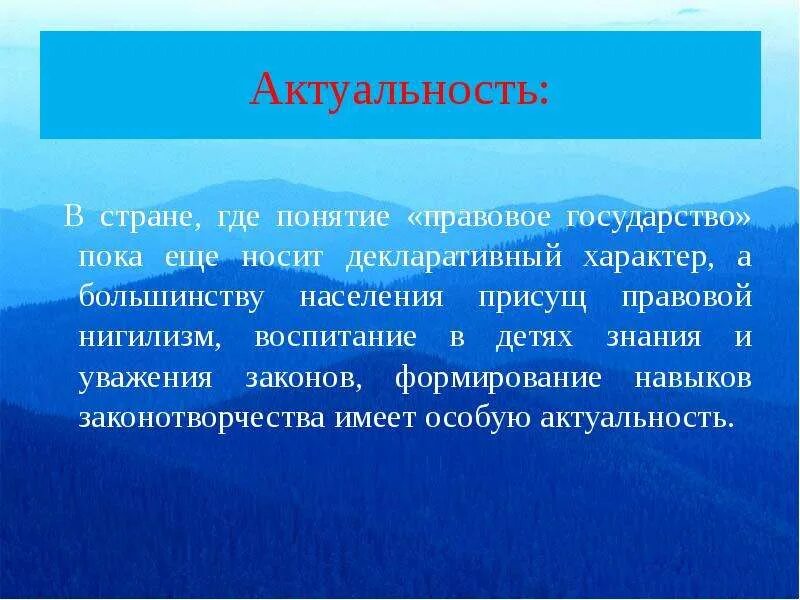 Актуальность:

В стране, где понятие «правовое государство» пока еще носит декларативный характер, а большинству населения присущ правовой нигилизм, воспитание в детях знания и уважения законов, формирование навыков законотворчества имеет особую актуальность.